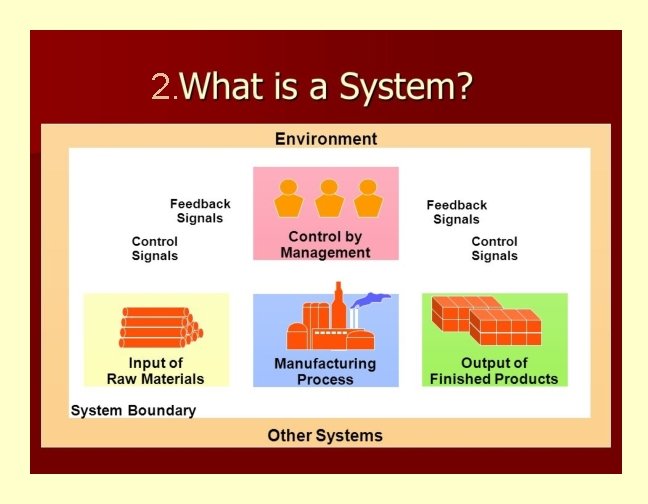 2.What is a System?

Environment

Feedback Signals

Control Signals

Control by Management

Feedback Signals

Control Signals

Input of Raw Materials

Manufacturing Process

Output of Finished Products

System Boundary

Other Systems